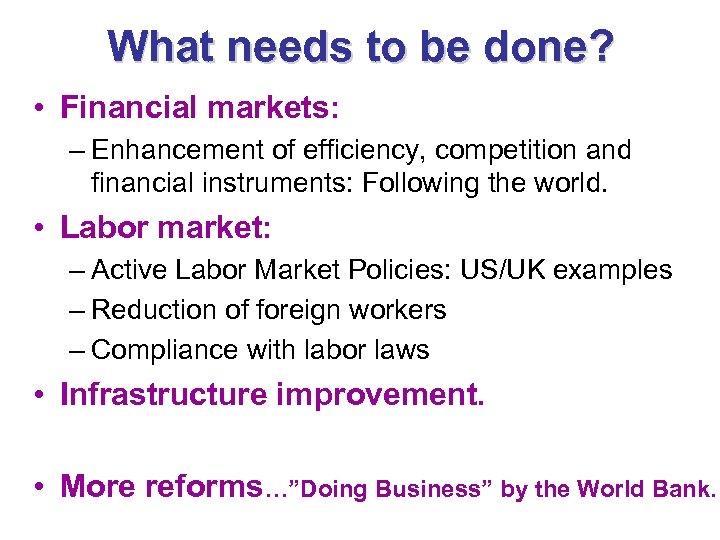 What needs to be done?

• Financial markets:
– Enhancement of efficiency, competition and financial instruments: Following the world.

• Labor market:
– Active Labor Market Policies: US/UK examples
– Reduction of foreign workers
– Compliance with labor laws

• Infrastructure improvement.

• More reforms…”Doing Business” by the World Bank.